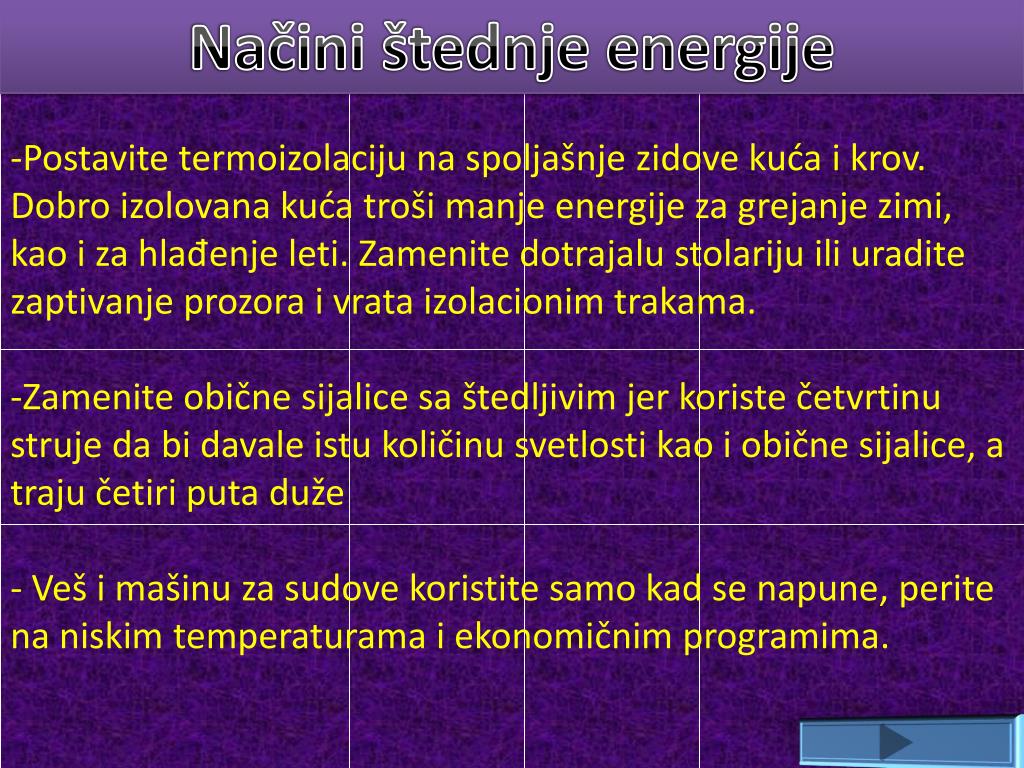 Načini štednje energije

-Postavite termoizolaciju na spoljašnje zidove kuća i krov. Dobro izolovana kuća troši manje energije za grejanje zimi, kao i za hlađenje leti. Zamenite dotrajalu stolariju ili uradite zaptivanje prozora i vrata izolacionim trakama.

-Zamenite obične sijalice sa štedljivim jer koriste četvrtinu struje da bi davale istu količinu svetlosti kao i obične sijalice, a traju četiri puta duže

- Veš i mašinu za sudove koristite samo kad se napune, perite na niskim temperaturama i ekonomičnim programima.